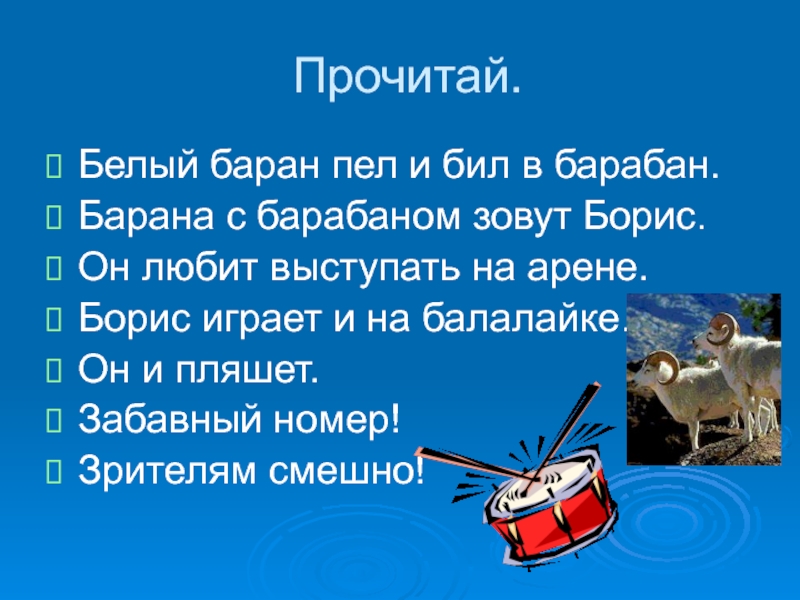 Прочитай.

Белый баран пел и бил в барабан.

Барана с барабаном зовут Борис.

Он любит выступать на арене.

Борис играет и на балалайке.

Он и пляшет.

Забавный номер!

Зрителям смешно!